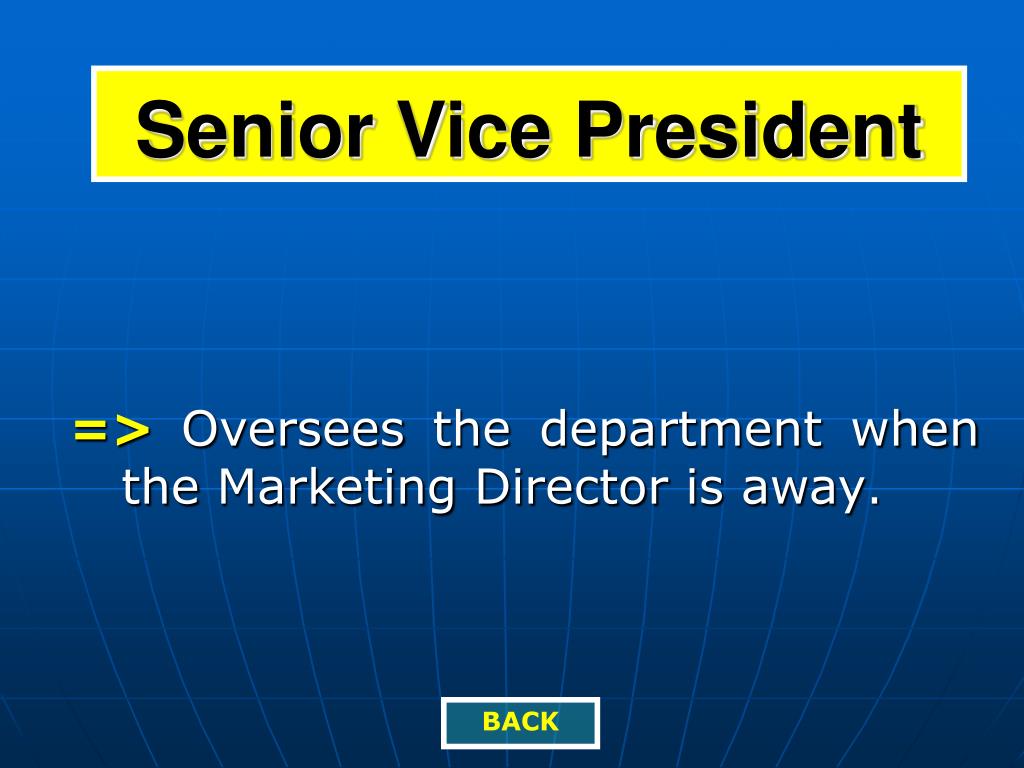 Senior Vice President

=> Oversees the department when the Marketing Director is away.

BACK